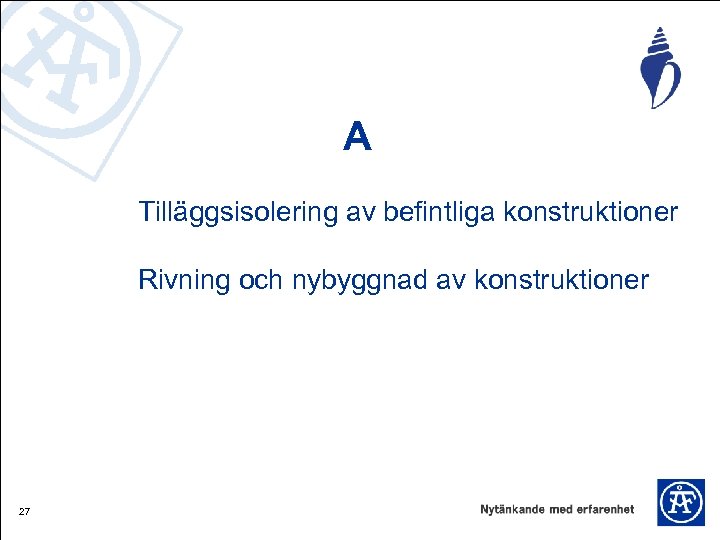 A

Tilläggsisolering av befintliga konstruktioner

Rivning och nybyggnad av konstruktioner

27

Nytänkande med erfarenhet

ÅF